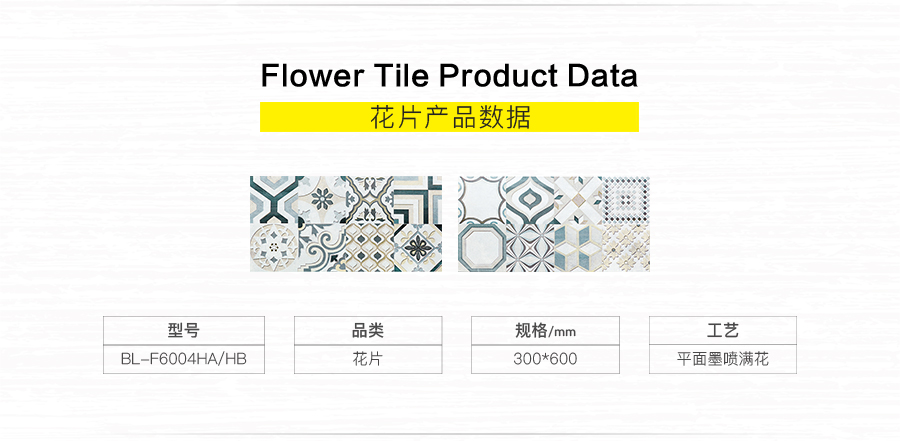 Flower Tile Product Data
花片产品数据

| 型号 | 品类 | 规格/mm | 工艺 |
|---|---|---|---|
| BL-F6004HA/HB | 花片 | 300*600 | 平面墨喷满花 |